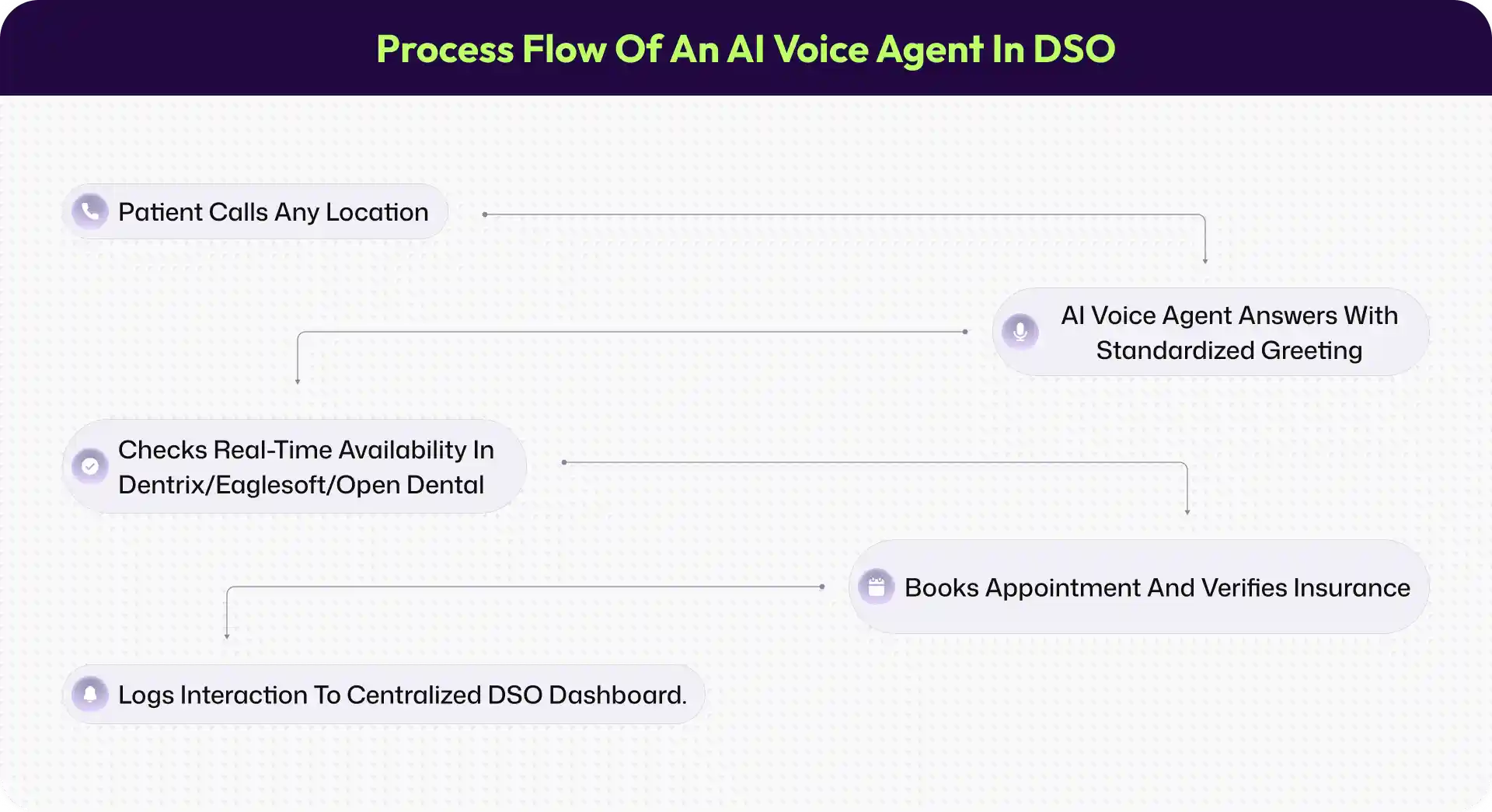 Process Flow Of An AI Voice Agent In DSO

Patient Calls Any Location

AI Voice Agent Answers With Standardized Greeting

Checks Real-Time Availability In Dentrix/Eaglesoft/Open Dental

Books Appointment And Verifies Insurance

Logs Interaction To Centralized DSO Dashboard.